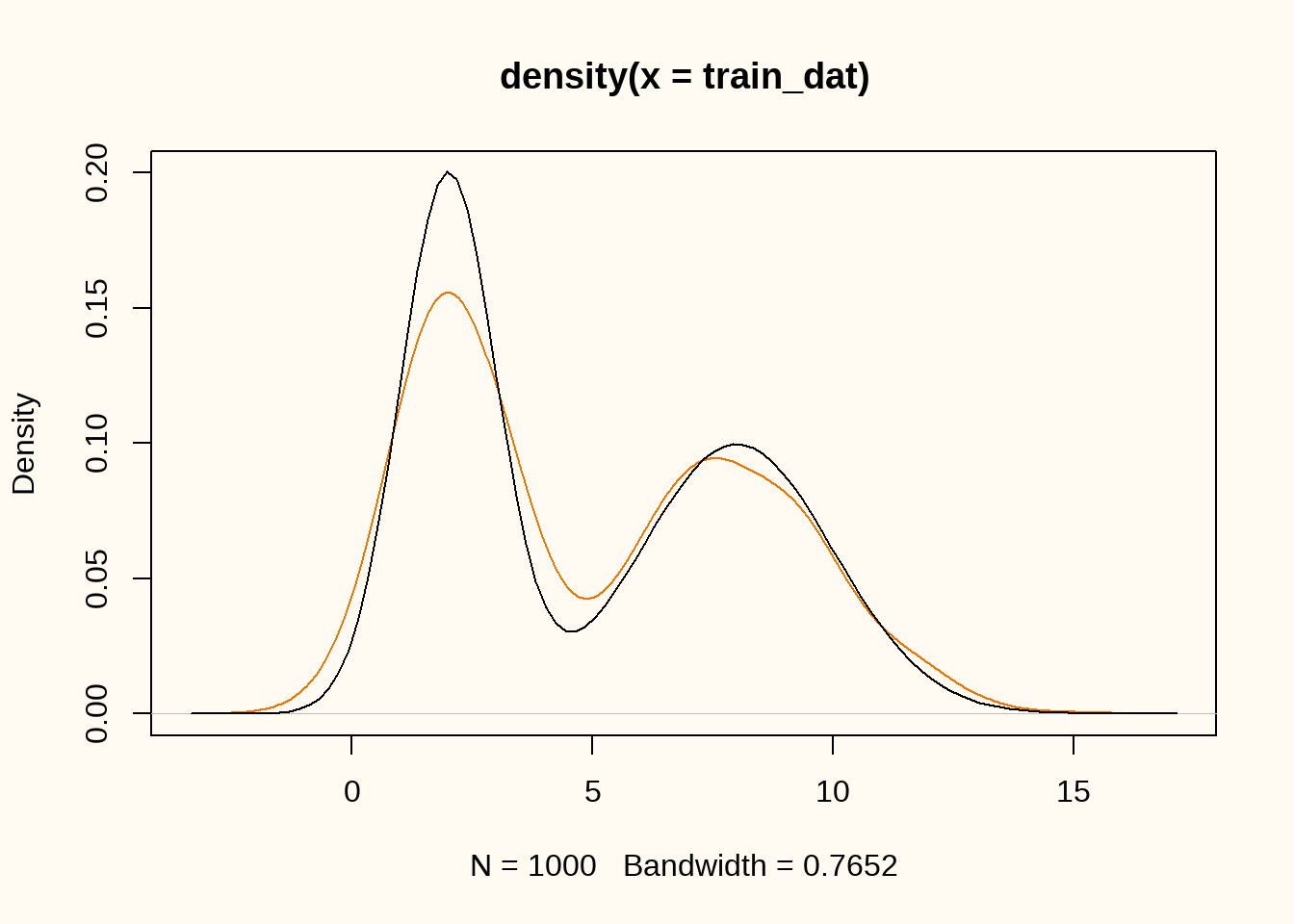 density(x = train_dat)

Density

0.20
0.15
0.10
0.05
0.00

0
5
10
15

N = 1000 Bandwidth = 0.7652